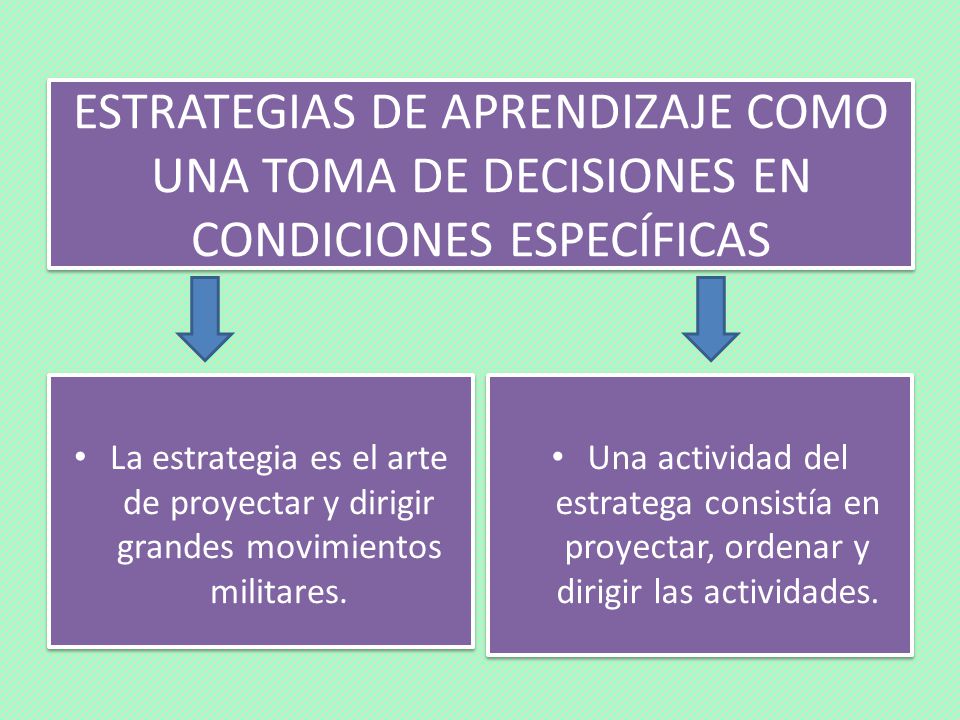 ESTRATEGIAS DE APRENDIZAJE COMO UNA TOMA DE DECISIONES EN CONDICIONES ESPECÍFICAS

• La estrategia es el arte de proyectar y dirigir grandes movimientos militares.

• Una actividad del estratega consistía en proyectar, ordenar y dirigir las actividades.